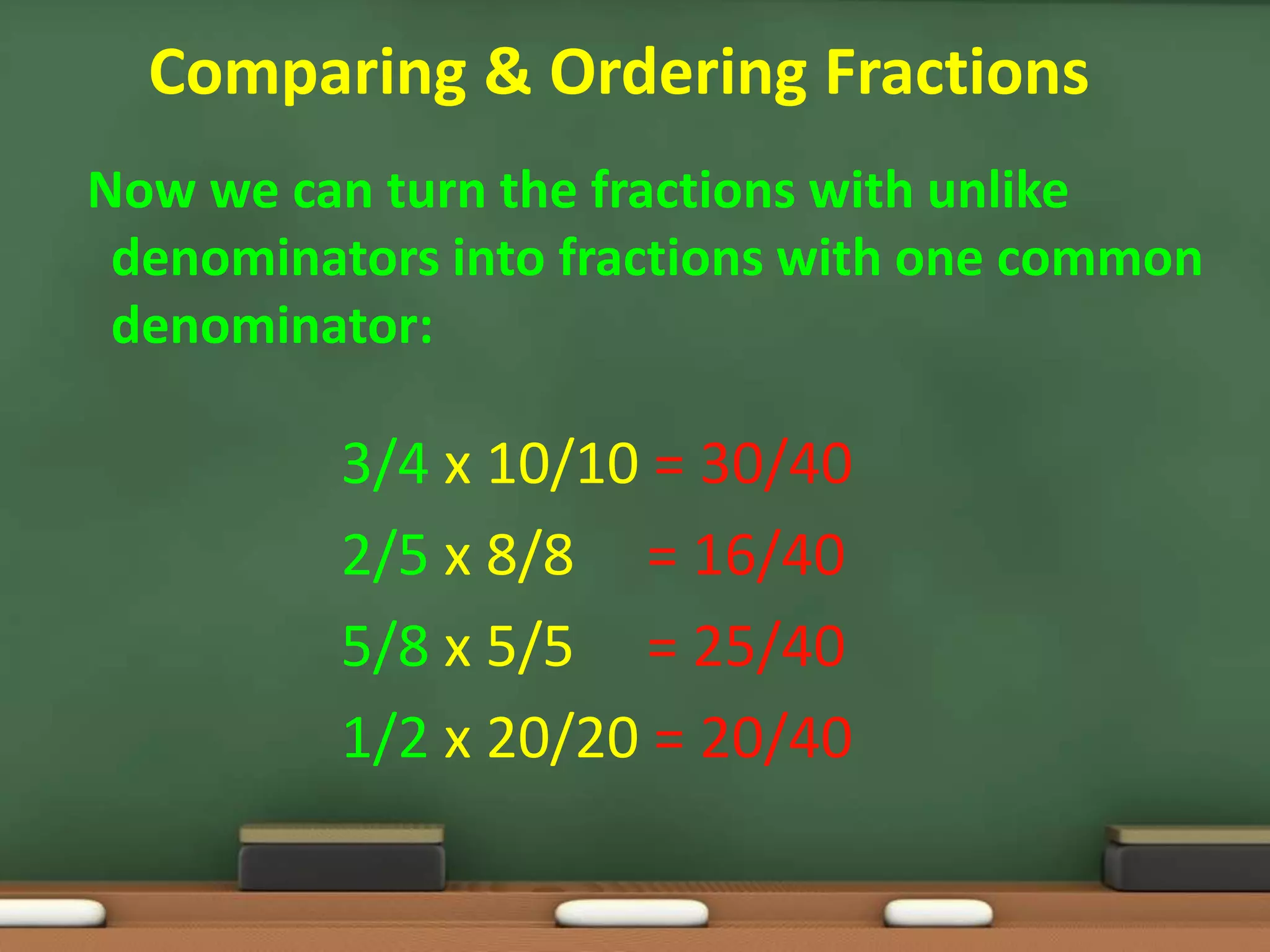 Comparing & Ordering Fractions

Now we can turn the fractions with unlike denominators into fractions with one common denominator:

3/4 x 10/10 = 30/40
2/5 x 8/8 = 16/40
5/8 x 5/5 = 25/40
1/2 x 20/20 = 20/40